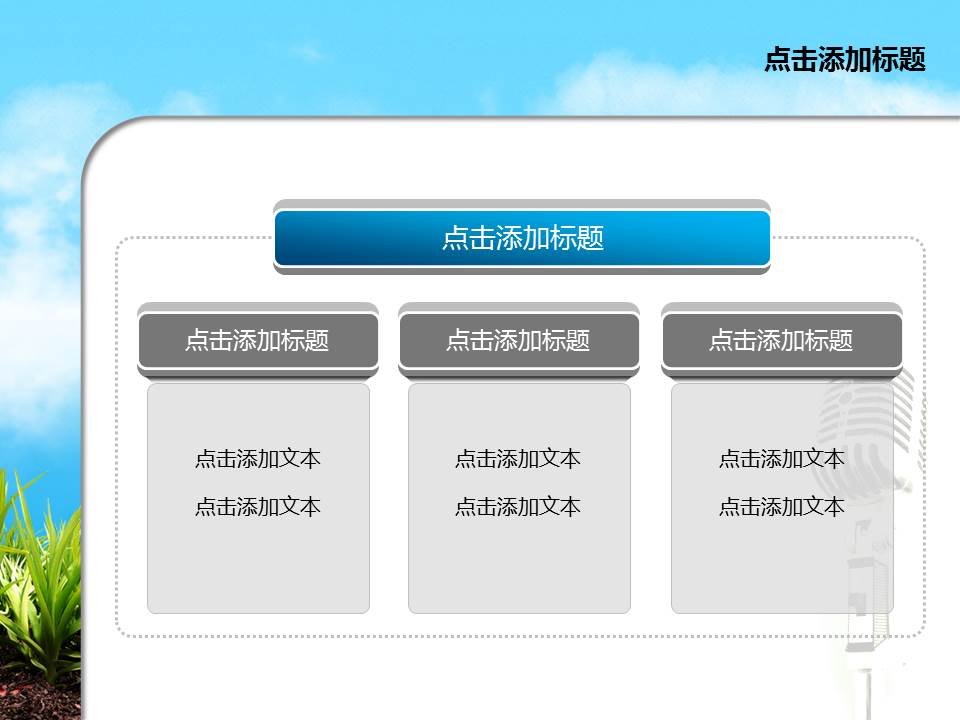 点击添加标题

点击添加标题

点击添加标题

点击添加文本

点击添加文本

点击添加标题

点击添加文本

点击添加文本

点击添加标题

点击添加文本

点击添加文本